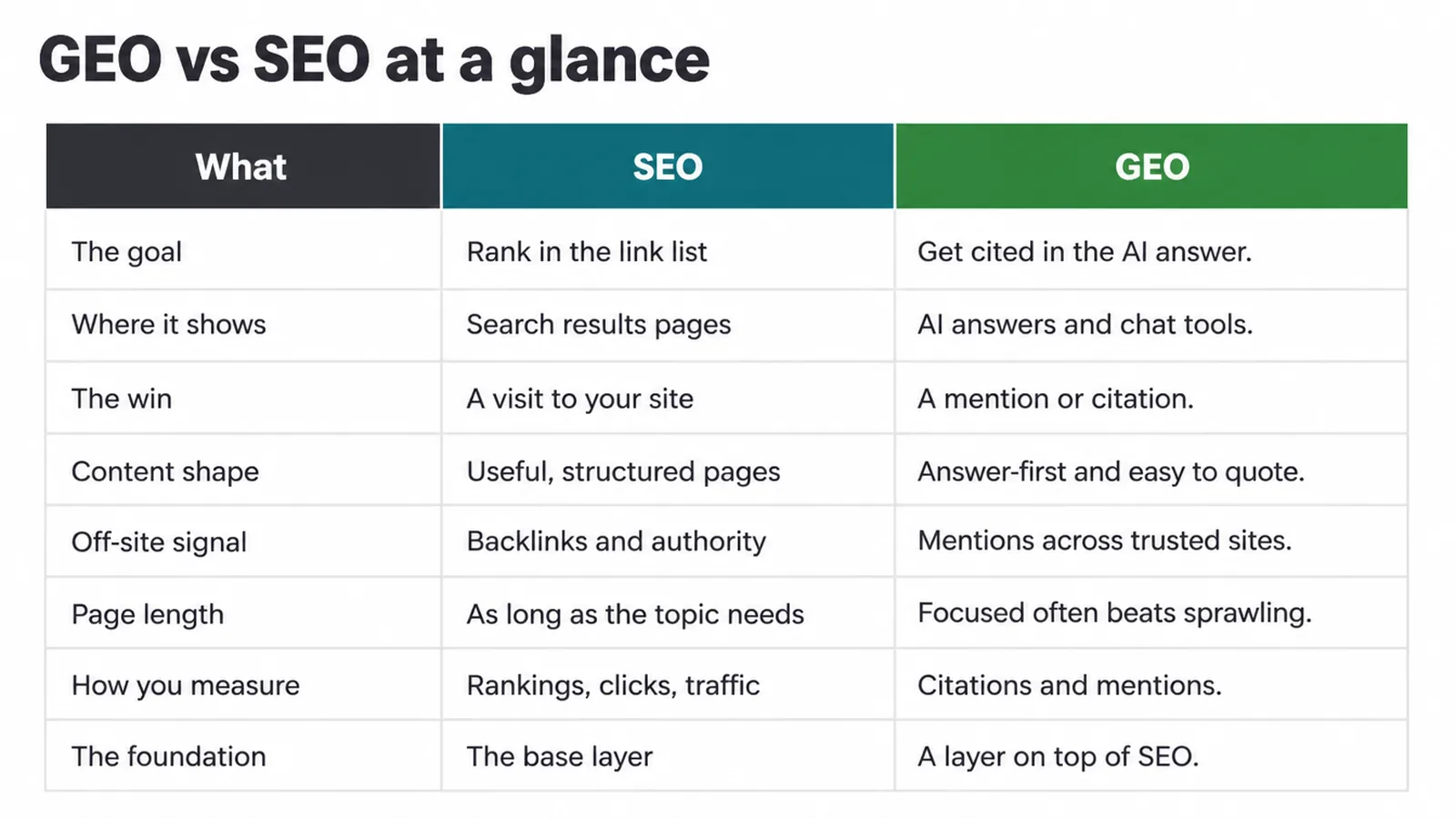 GEO vs SEO at a glance

| What | SEO | GEO |
|---|---|---|
| The goal | Rank in the link list | Get cited in the AI answer. |
| Where it shows | Search results pages | AI answers and chat tools. |
| The win | A visit to your site | A mention or citation. |
| Content shape | Useful, structured pages | Answer-first and easy to quote. |
| Off-site signal | Backlinks and authority | Mentions across trusted sites. |
| Page length | As long as the topic needs | Focused often beats sprawling. |
| How you measure | Rankings, clicks, traffic | Citations and mentions. |
| The foundation | The base layer | A layer on top of SEO. |